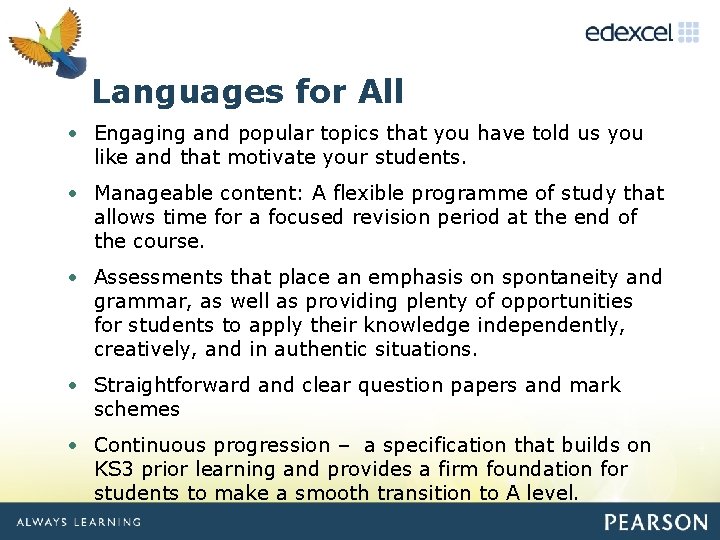 edexcel

Languages for All

• Engaging and popular topics that you have told us you like and that motivate your students.

• Manageable content: A flexible programme of study that allows time for a focused revision period at the end of the course.

• Assessments that place an emphasis on spontaneity and grammar, as well as providing plenty of opportunities for students to apply their knowledge independently, creatively, and in authentic situations.

• Straightforward and clear question papers and mark schemes

• Continuous progression – a specification that builds on KS3 prior learning and provides a firm foundation for students to make a smooth transition to A level.

ALWAYS LEARNING

PEARSON